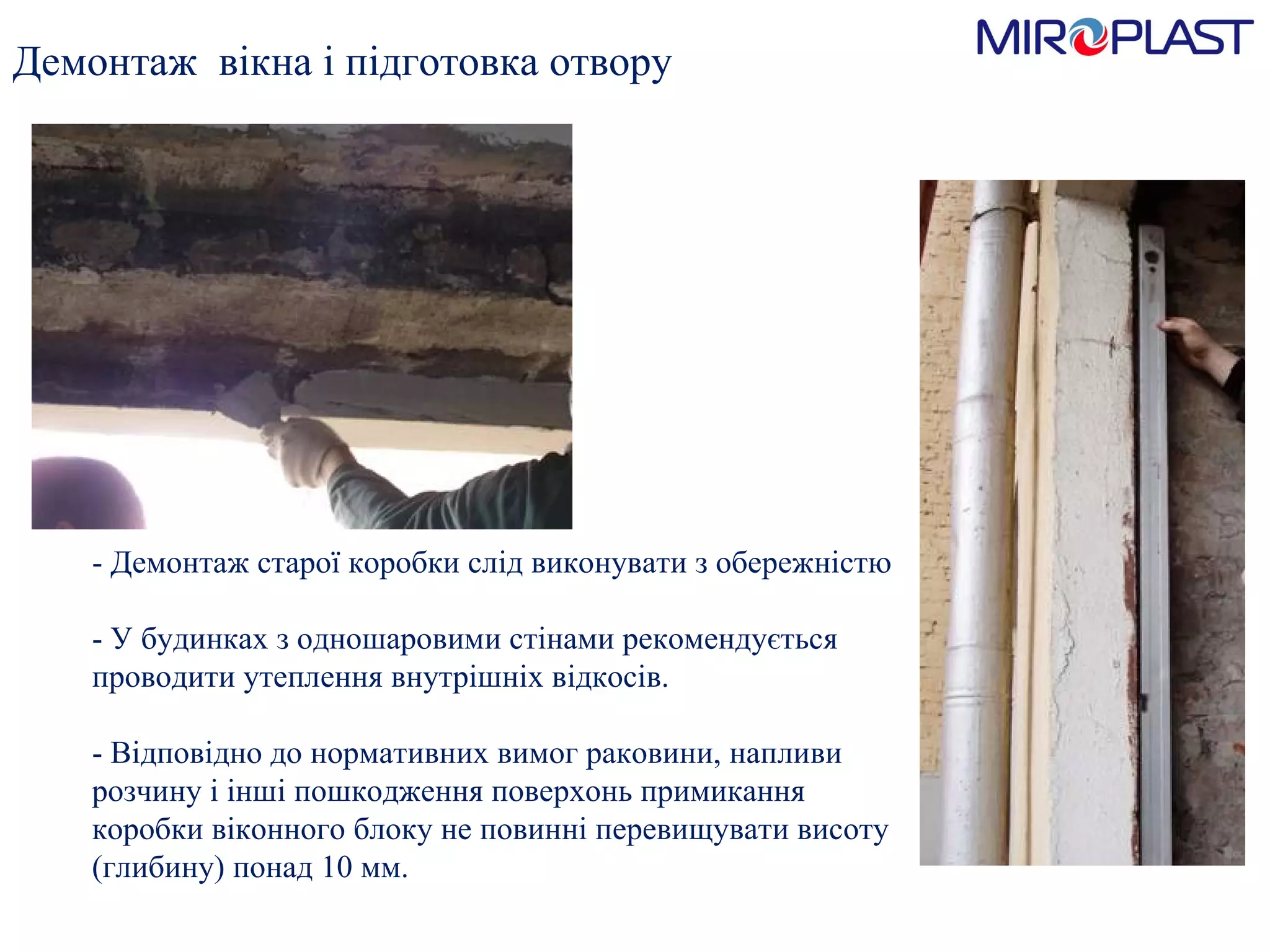 Демонтаж  вікна і підготовка отвору

MIROPLAST

- Демонтаж старої коробки слід виконувати з обережністю

- У будинках з одношаровими стінами рекомендується проводити утеплення внутрішніх відкосів.

- Відповідно до нормативних вимог раковини, напливи розчину і інші пошкодження поверхонь примикання коробки віконного блоку не повинні перевищувати висоту (глибину) понад 10 мм.